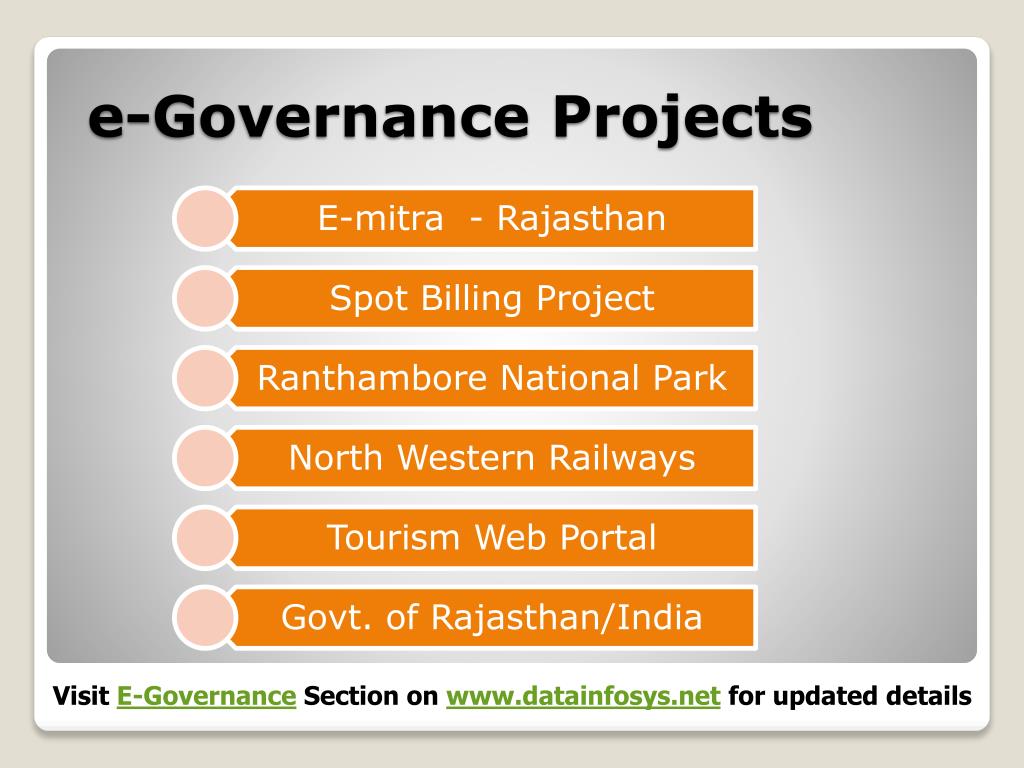 e-Governance Projects

E-mitra - Rajasthan

Spot Billing Project

Ranthambore National Park

North Western Railways

Tourism Web Portal

Govt. of Rajasthan/India

Visit E-Governance Section on www.datainfosys.net for updated details